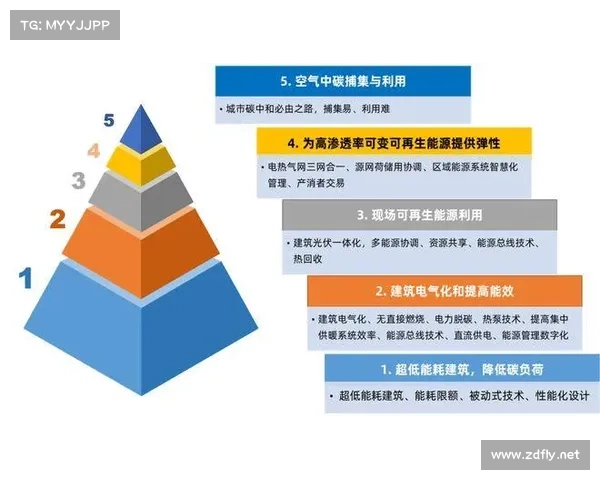 TG: MYYJJPP

5
4
3
2
1

5. 空气中碳捕集与利用

• 城市碳中和必由之路，捕集易、利用难

4. 为高渗透率可变可再生能源提供弹性

• 电热气网三网合一、源网荷储用协调、区域能源系统智慧化管理、产消者交易

3. 现场可再生能源利用

• 建筑光伏一体化，多能源协调、资源共享、能源总线技术、热回收

2. 建筑电气化和提高能效

• 建筑电气化、无直接燃烧、电力脱碳、热泵技术、提高集中供暖系统效率、能源总线技术、直流供电、能源管理数字化

1. 超低能耗建筑，降低碳负荷

• 超低能耗建筑、能耗限额、被动式技术、性能化设计

www.zdfly.net